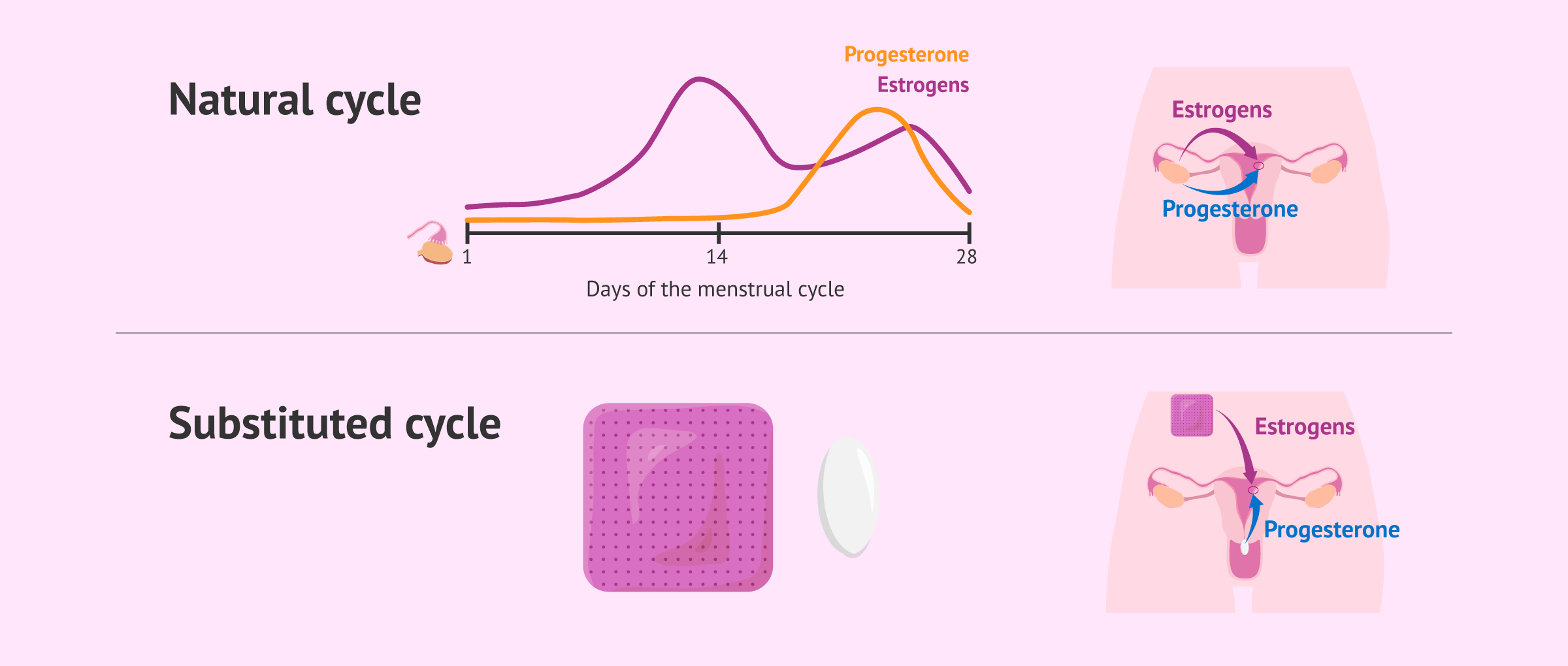 Natural cycle

Progesterone
Estrogens

1
14
28
Days of the menstrual cycle

Estrogens
Progesterone

Substituted cycle

Estrogens
Progesterone